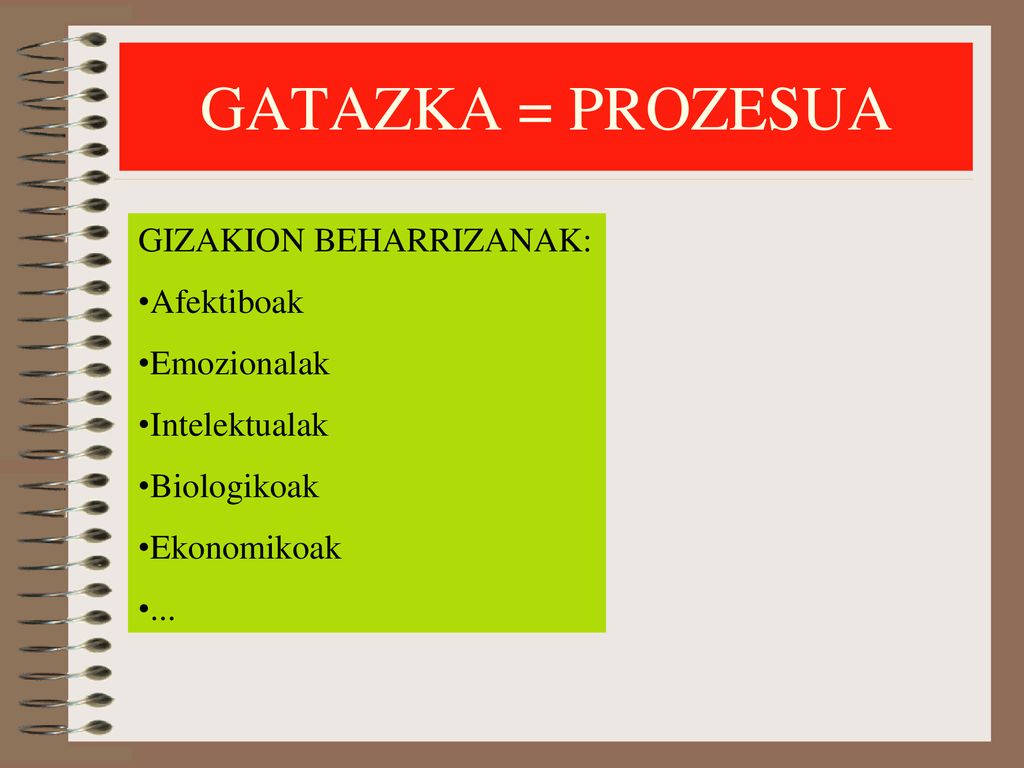 GATAZKA = PROZESUA

GIZAKION BEHARRIZANAK:

•Afektiboak

•Emozionalak

•Intelektualak

•Biologikoak

•Ekonomikoak

•...